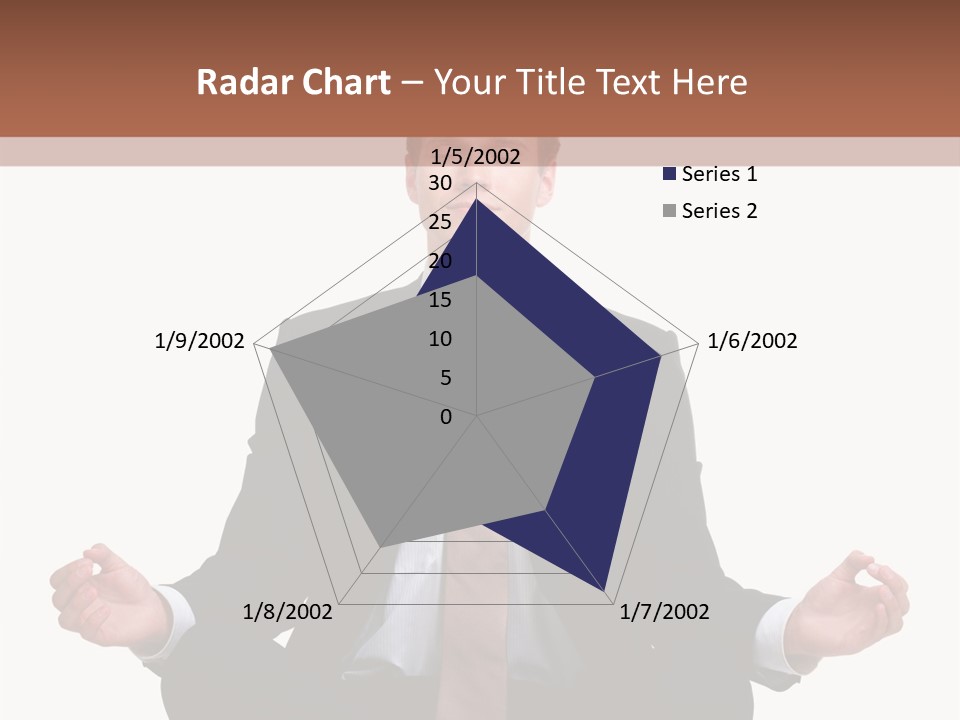 Radar Chart – Your Title Text Here

1/5/2002
30
25
20
15
10
5
0
1/6/2002
1/7/2002
1/8/2002
1/9/2002

Series 1
Series 2